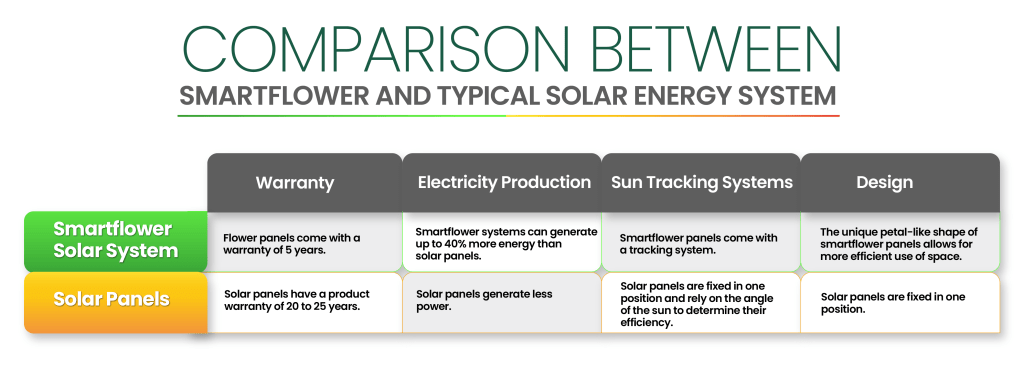 COMPARISON BETWEEN
SMARTFLOWER AND TYPICAL SOLAR ENERGY SYSTEM

| | Warranty | Electricity Production | Sun Tracking Systems | Design |
|---|---|---|---|---|
| Smartflower Solar System | Flower panels come with a warranty of 5 years. | Smartflower systems can generate up to 40% more energy than solar panels. | Smartflower panels come with a tracking system. | The unique petal-like shape of smartflower panels allows for more efficient use of space. |
| Solar Panels | Solar panels have a product warranty of 20 to 25 years. | Solar panels generate less power. | Solar panels are fixed in one position and rely on the angle of the sun to determine their efficiency. | Solar panels are fixed in one position. |